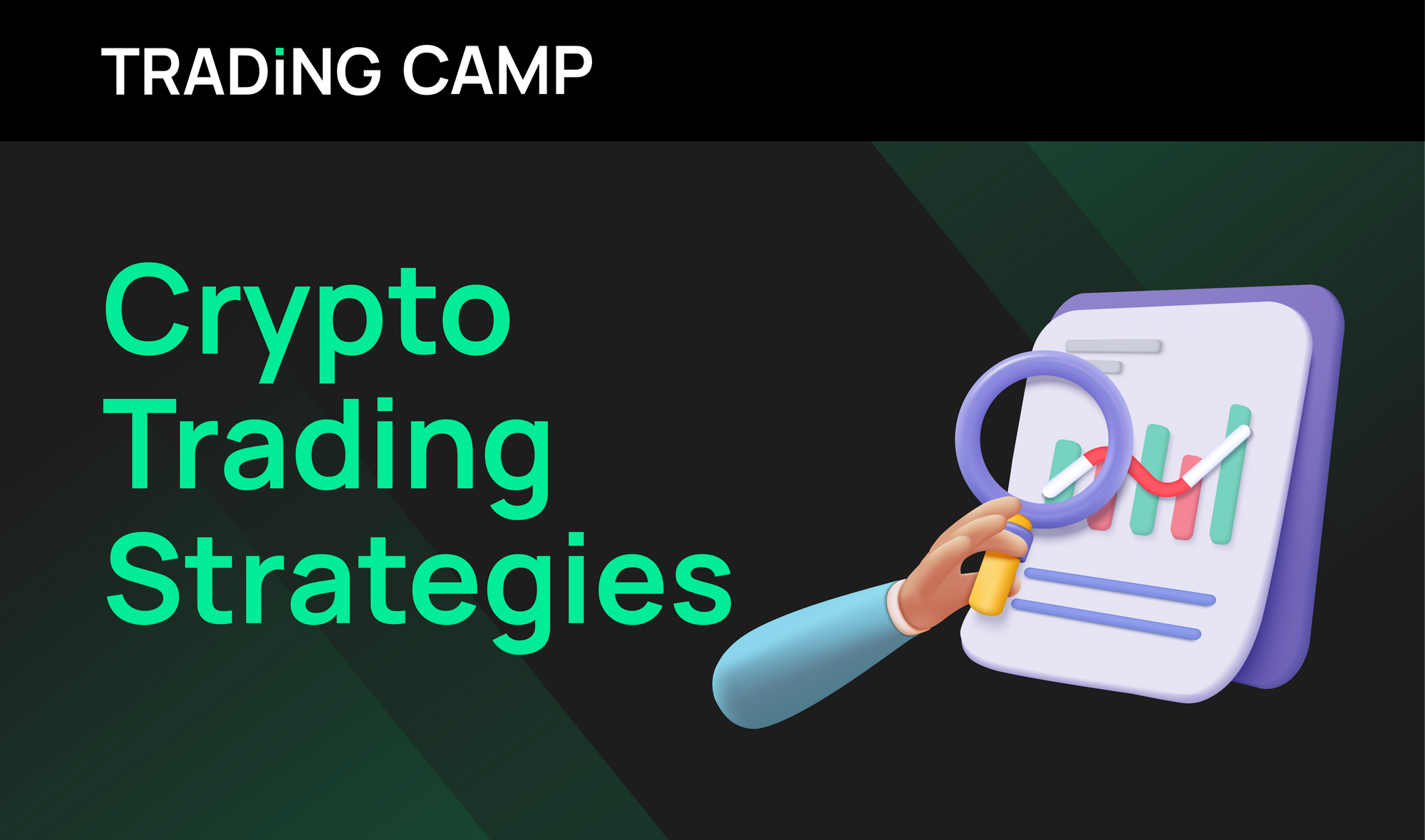 TRADiNG CAMP

Crypto Trading Strategies